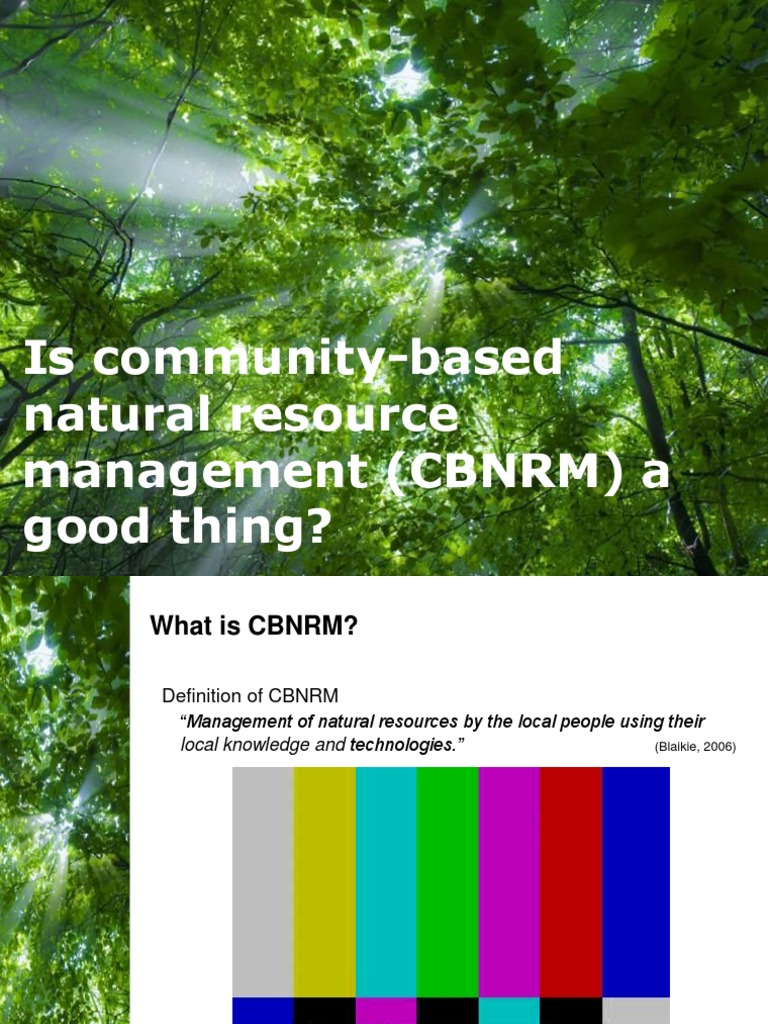 Is community-based natural resource management (CBNRM) a good thing?

What is CBNRM?

Definition of CBNRM

"Management of natural resources by the local people using their local knowledge and technologies." (Blaikie, 2006)